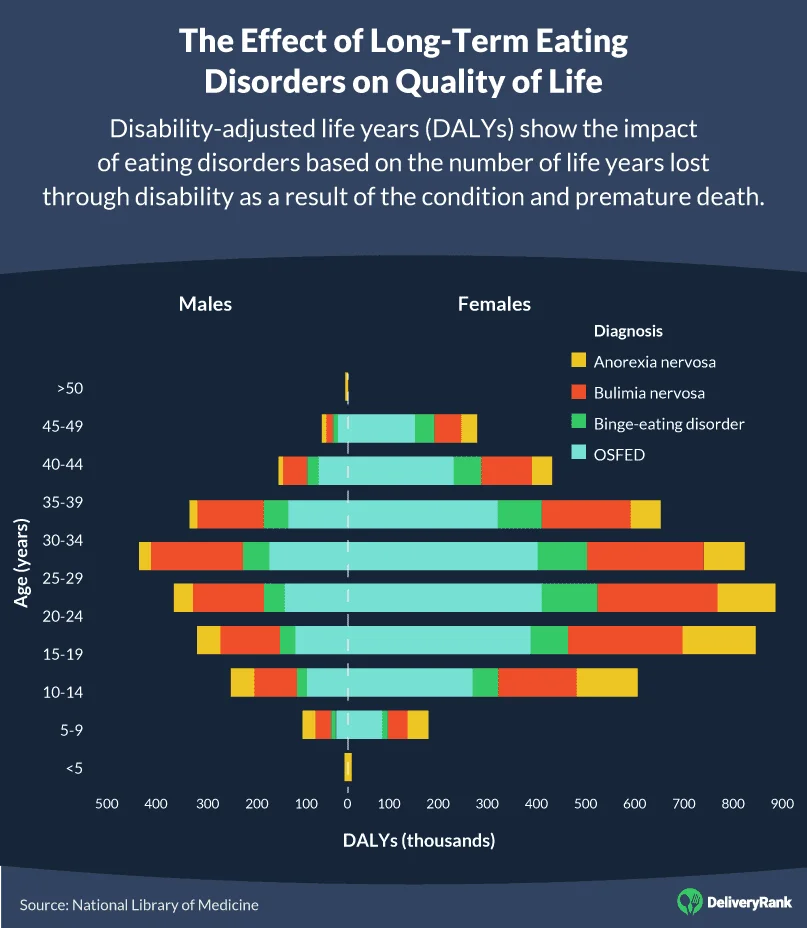 The Effect of Long-Term Eating Disorders on Quality of Life

Disability-adjusted life years (DALYs) show the impact of eating disorders based on the number of life years lost through disability as a result of the condition and premature death.

Males

Females

Diagnosis
Anorexia nervosa
Bulimia nervosa
Binge-eating disorder
OSFED

Age (years)

>50
45-49
40-44
35-39
30-34
25-29
20-24
15-19
10-14
5-9
<5

500 400 300 200 100 0 100 200 300 400 500 600 700 800 900

DALYs (thousands)

Source: National Library of Medicine

DeliveryRank